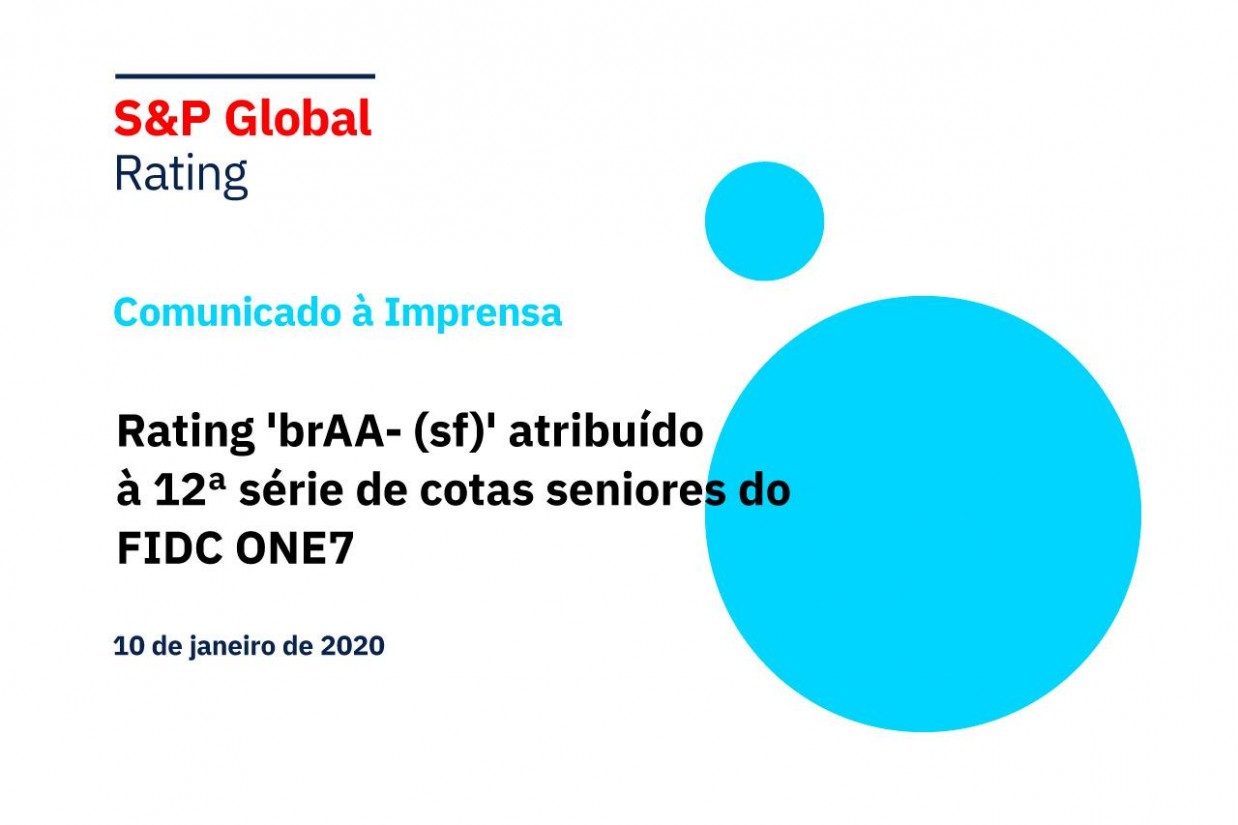 S&P Global
Rating

Comunicado à Imprensa

Rating 'brAA- (sf)' atribuído à 12ª série de cotas seniores do FIDC ONE7

10 de janeiro de 2020